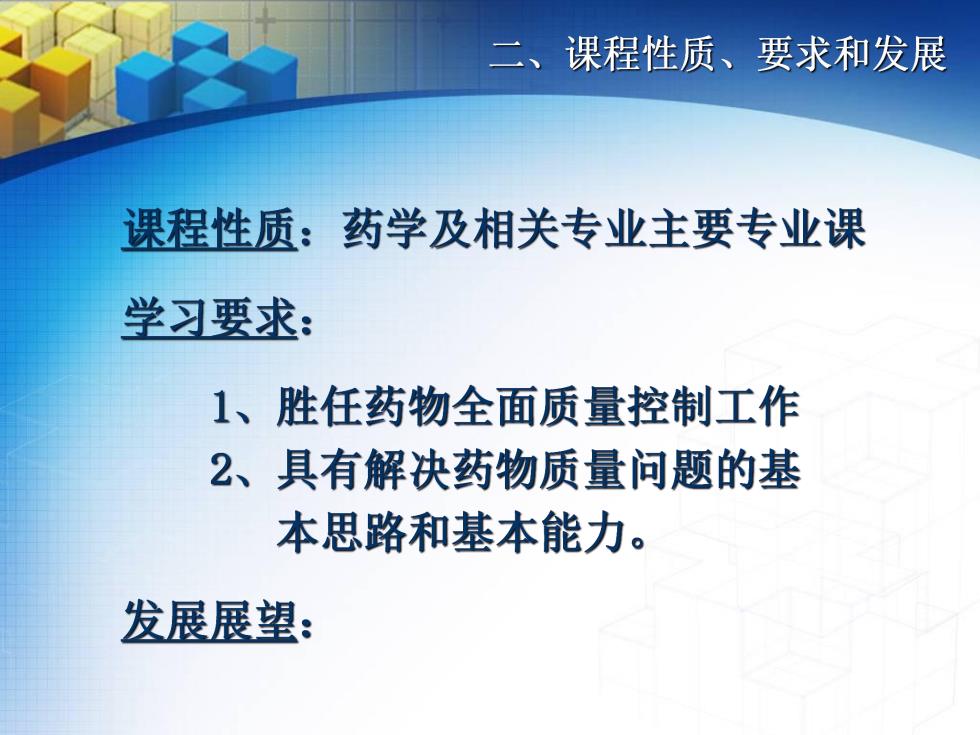 二、课程性质、要求和发展

课程性质：药学及相关专业主要专业课

学习要求：

1、胜任药物全面质量控制工作
2、具有解决药物质量问题的基本思路和基本能力。

发展展望：